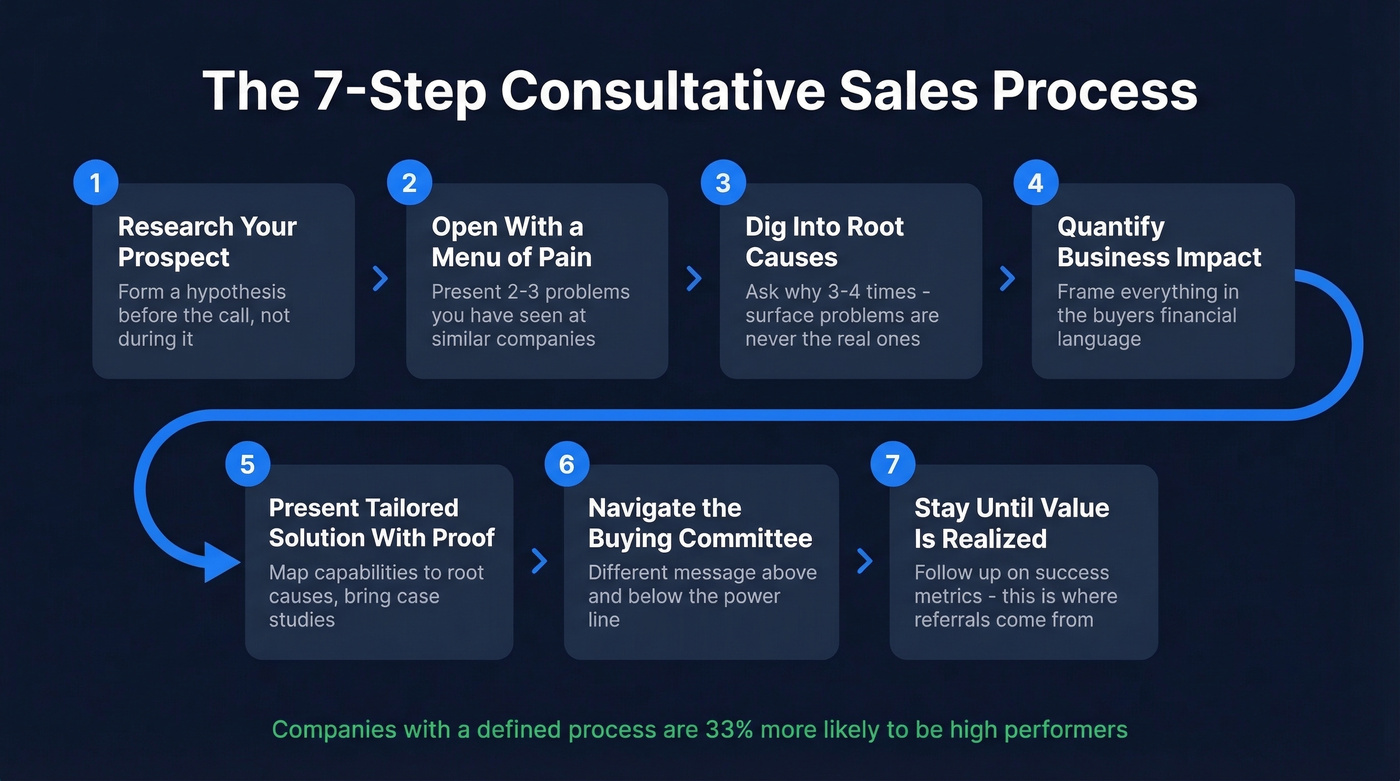 The 7-Step Consultative Sales Process

1
Research Your Prospect
Form a hypothesis before the call, not during it

2
Open With a Menu of Pain
Present 2-3 problems you have seen at similar companies

3
Dig Into Root Causes
Ask why 3-4 times - surface problems are never the real ones

4
Quantify Business Impact
Frame everything in the buyers financial language

5
Present Tailored Solution With Proof
Map capabilities to root causes, bring case studies

6
Navigate the Buying Committee
Different message above and below the power line

7
Stay Until Value Is Realized
Follow up on success metrics - this is where referrals come from

Companies with a defined process are 33% more likely to be high performers